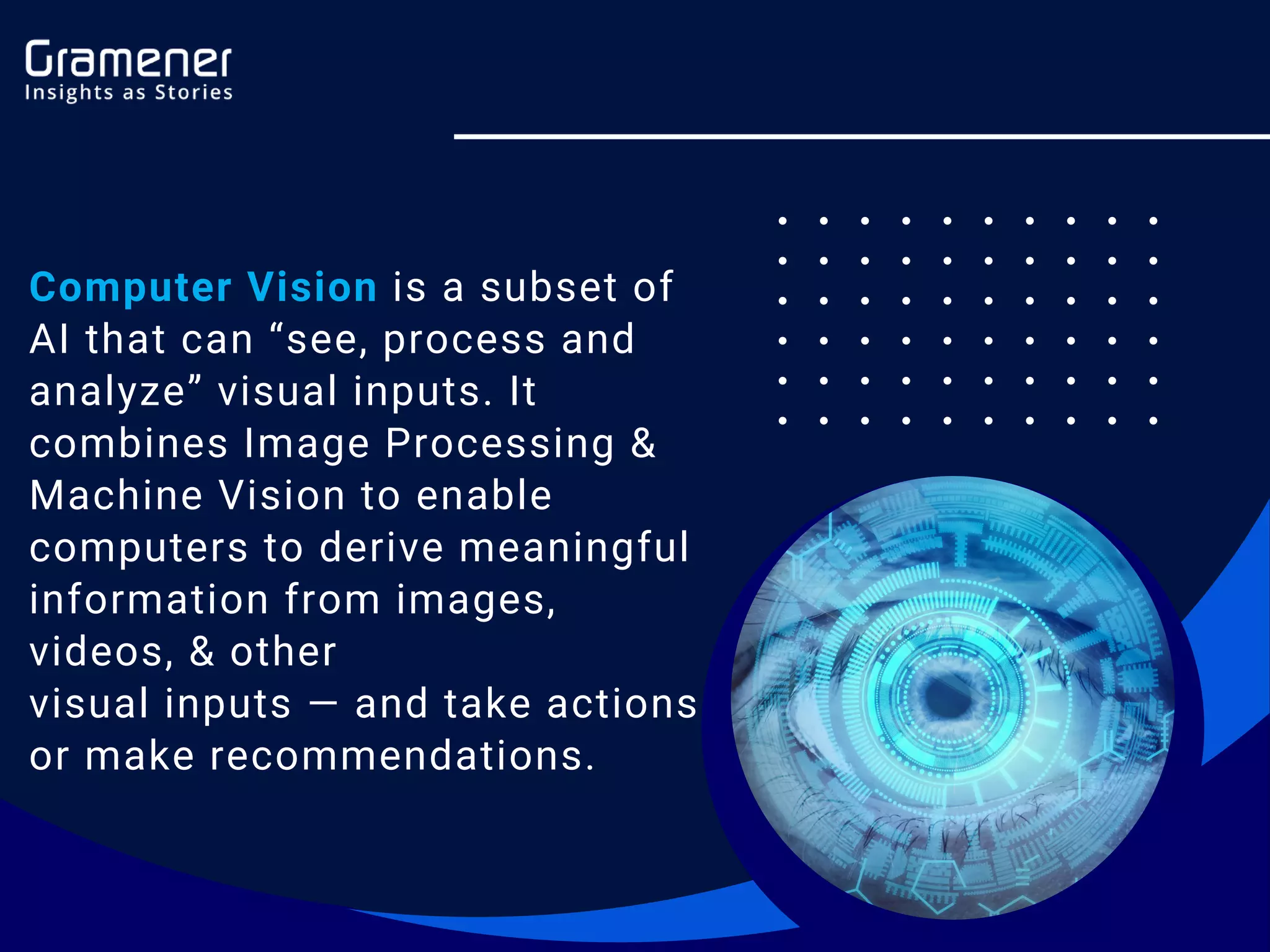 Gramener
Insights as Stories

Computer Vision is a subset of AI that can “see, process and analyze” visual inputs. It combines Image Processing & Machine Vision to enable computers to derive meaningful information from images, videos, & other visual inputs — and take actions or make recommendations.